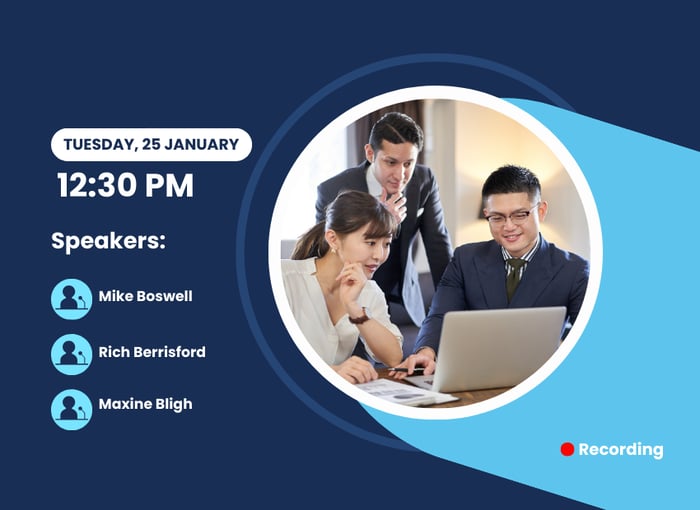 TUESDAY, 25 JANUARY

12:30 PM

Speakers:

Mike Boswell

Rich Berrisford

Maxine Bligh

Recording